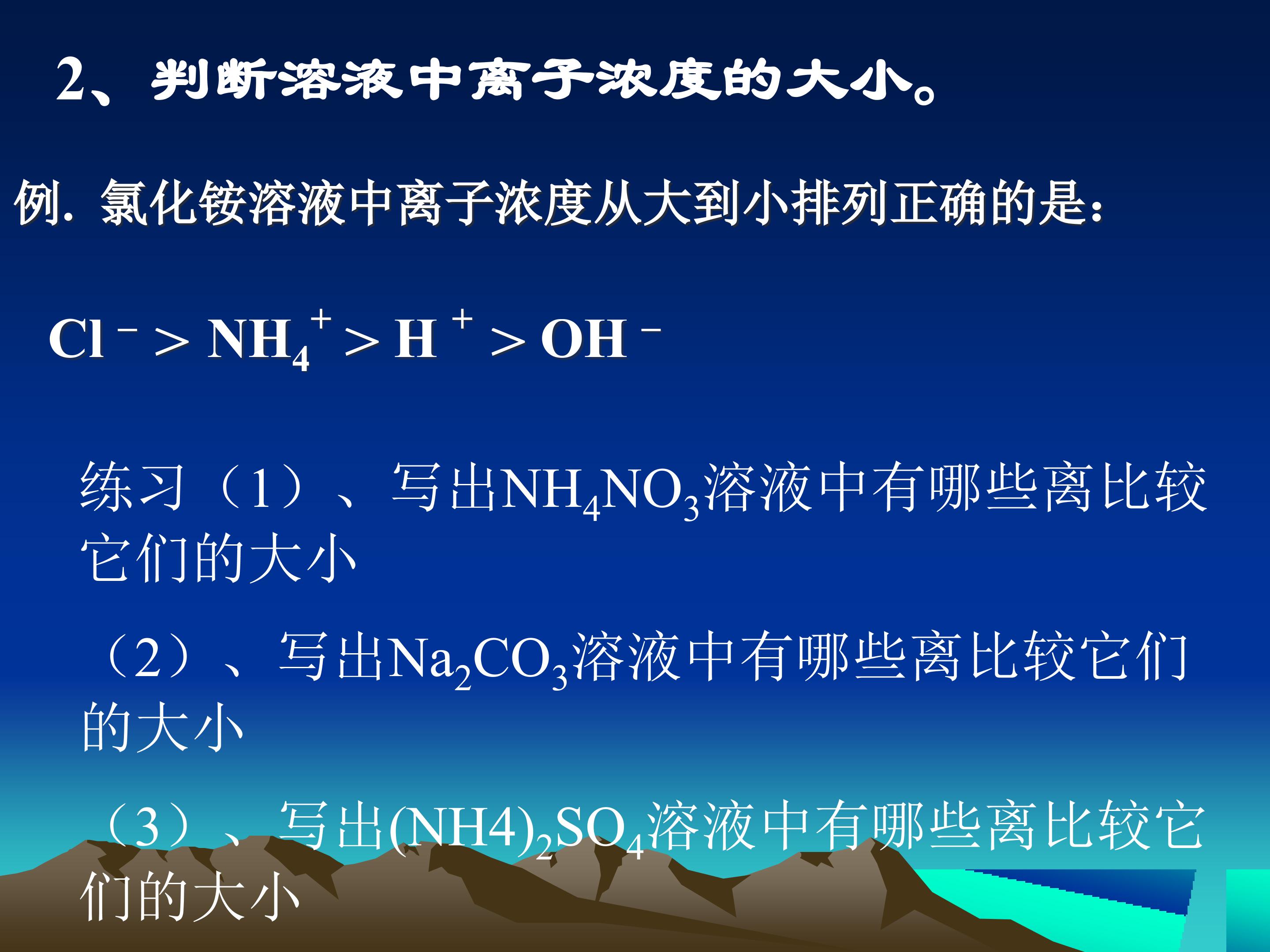 2、判断溶液中离子浓度的大小。

例. 氯化铵溶液中离子浓度从大到小排列正确的是：

$Cl^- > NH_4^+ > H^+ > OH^-$

练习（1）、写出$NH_4NO_3$溶液中有哪些离比较它们的大小

（2）、写出$Na_2CO_3$溶液中有哪些离比较它们的大小

（3）、写出$(NH4)_2SO_4$溶液中有哪些离比较它们的大小